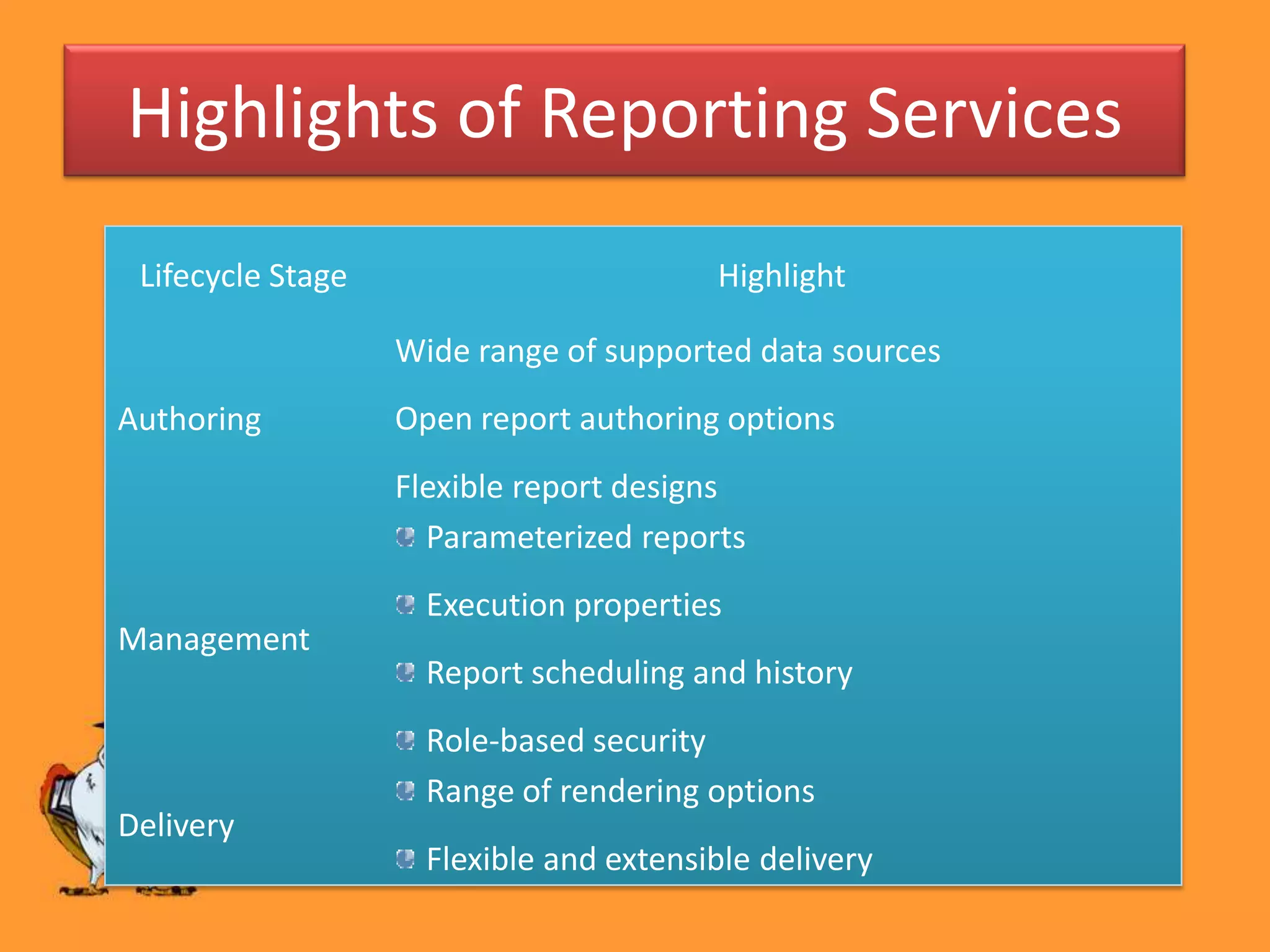 Highlights of Reporting Services

| Lifecycle Stage | Highlight |
|---|---|
| Authoring | Wide range of supported data sources<br>Open report authoring options<br>Flexible report designs |
| Management | Parameterized reports<br>Execution properties<br>Report scheduling and history<br>Role-based security |
| Delivery | Range of rendering options<br>Flexible and extensible delivery |